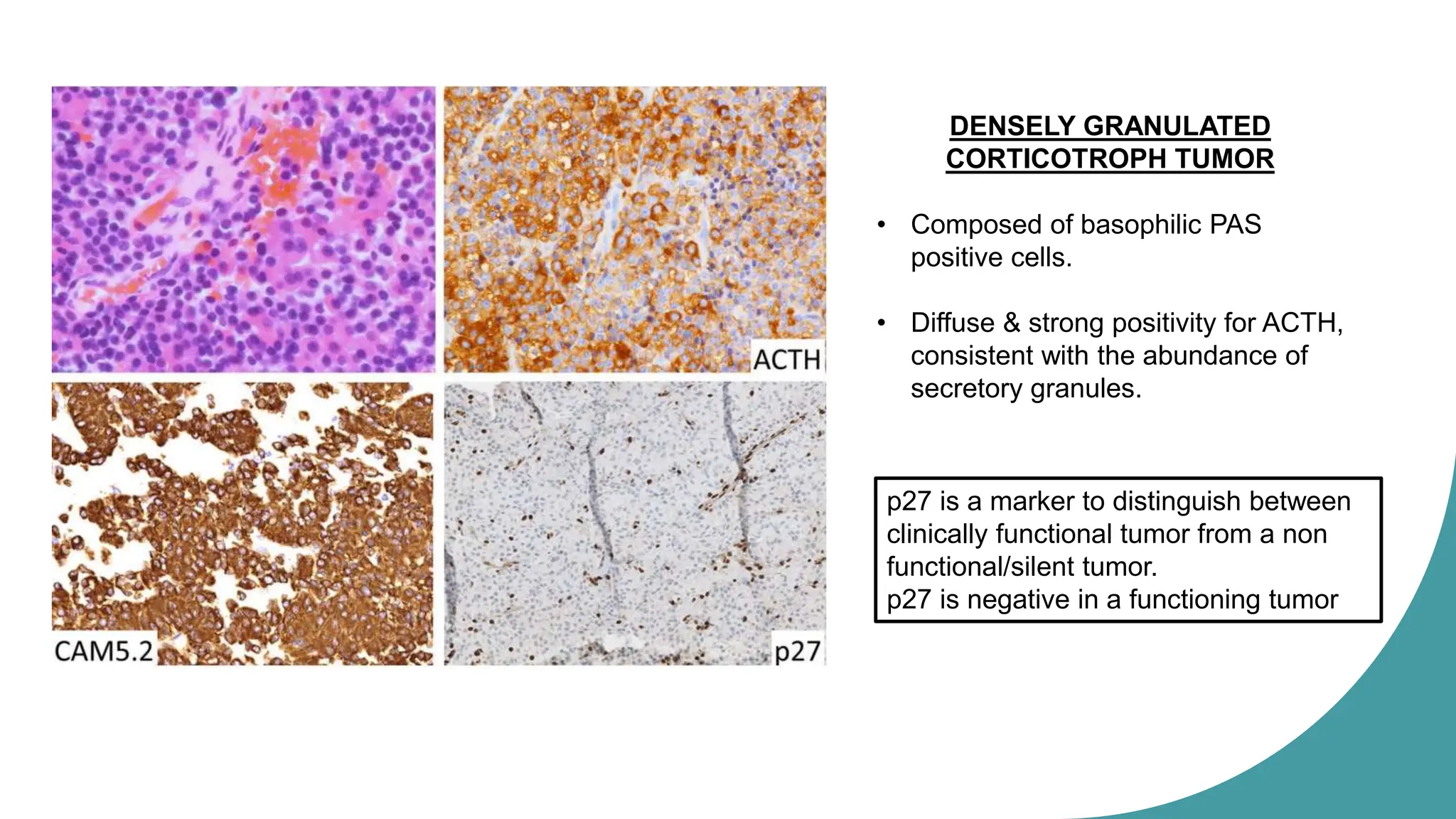 ACTH

CAM5.2

p27

DENSELY GRANULATED CORTICOTROPH TUMOR

• Composed of basophilic PAS positive cells.

• Diffuse & strong positivity for ACTH, consistent with the abundance of secretory granules.

p27 is a marker to distinguish between clinically functional tumor from a non functional/silent tumor.
p27 is negative in a functioning tumor